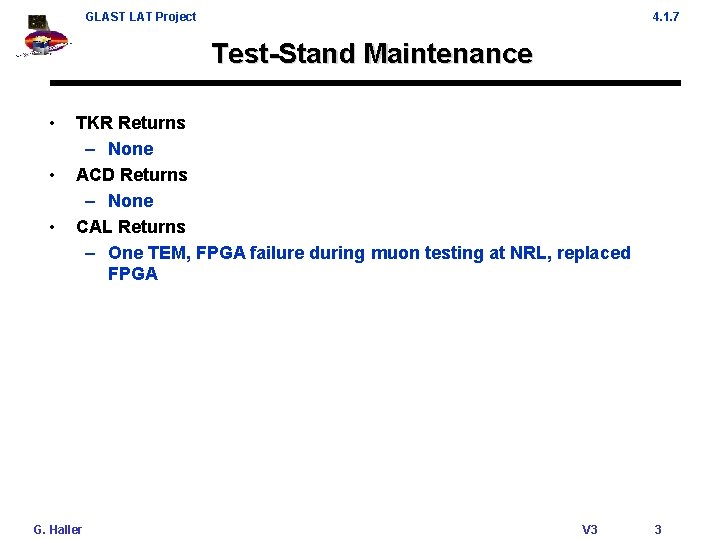 GLAST LAT Project

4.1.7

Test-Stand Maintenance

• TKR Returns
  – None
• ACD Returns
  – None
• CAL Returns
  – One TEM, FPGA failure during muon testing at NRL, replaced FPGA

G. Haller

V3

3